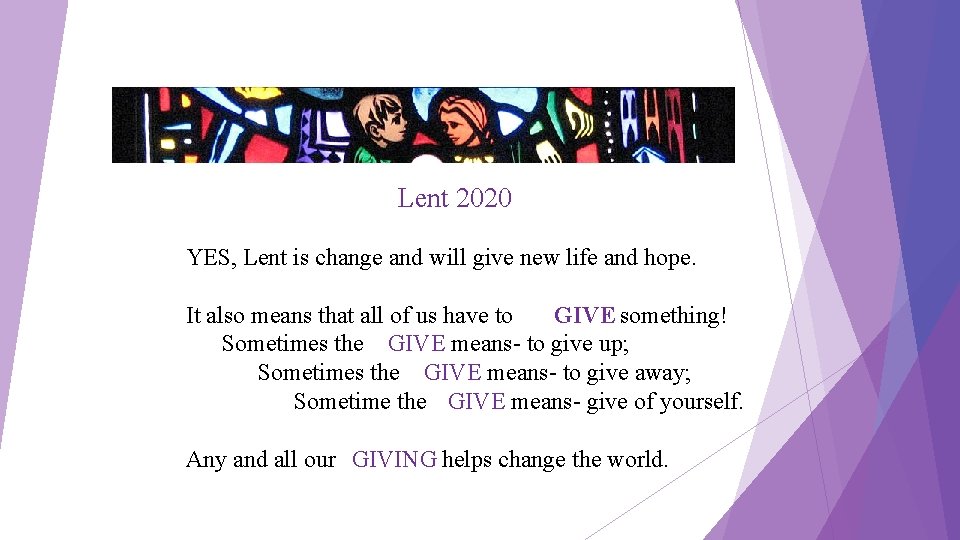 Lent 2020

YES, Lent is change and will give new life and hope.

It also means that all of us have to GIVE something!
Sometimes the GIVE means- to give up;
Sometimes the GIVE means- to give away;
Sometime the GIVE means- give of yourself.

Any and all our GIVING helps change the world.